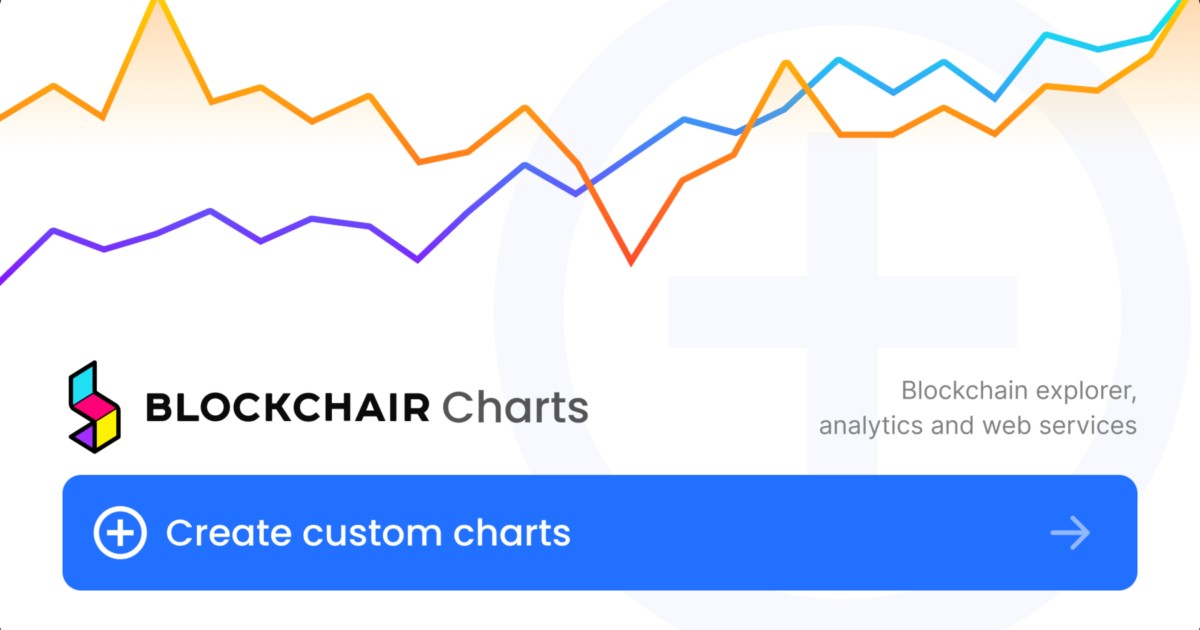 BLOCKCHAIR Charts

Blockchain explorer, analytics and web services

Create custom charts